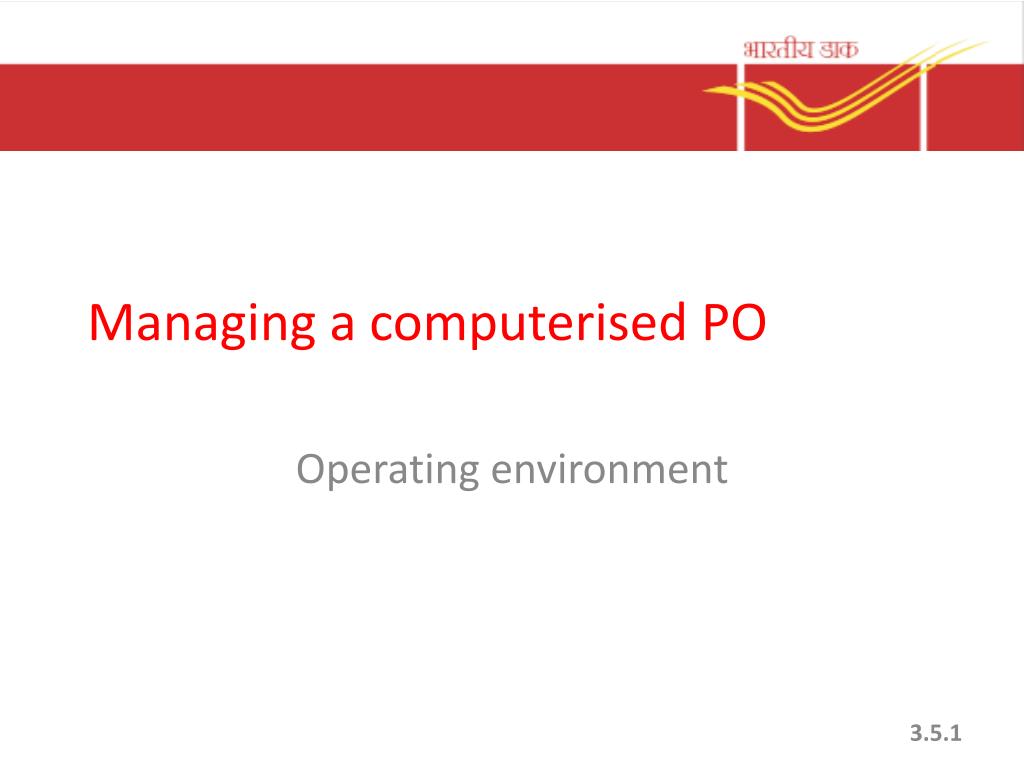 भारतीय डाक

Managing a computerised PO

Operating environment

3.5.1